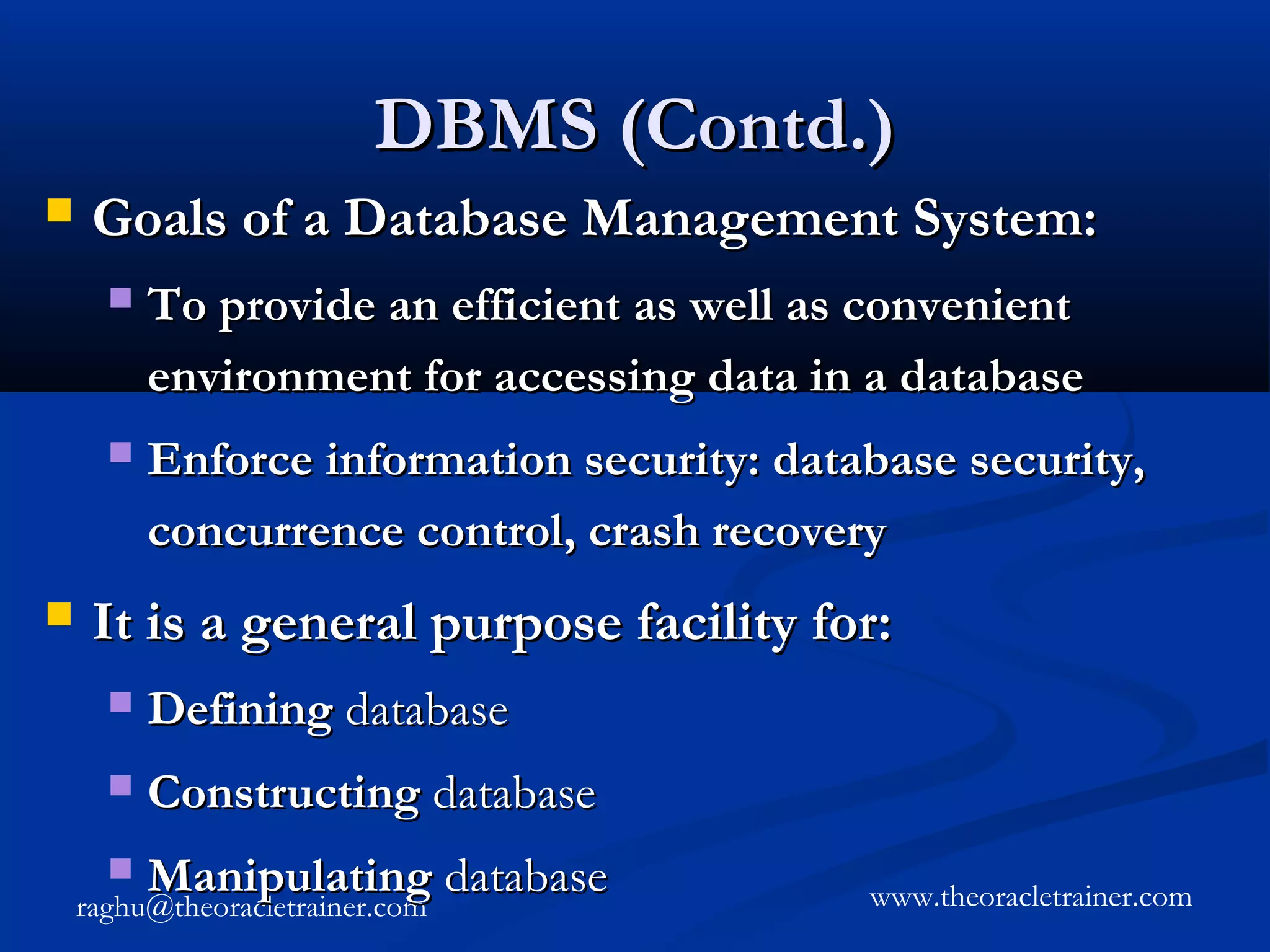 DBMS (Contd.)

Goals of a Database Management System:

To provide an efficient as well as convenient environment for accessing data in a database

Enforce information security: database security, concurrence control, crash recovery

It is a general purpose facility for:

Defining database

Constructing database

Manipulating database

raghu@theoracletrainer.com

www.theoracletrainer.com